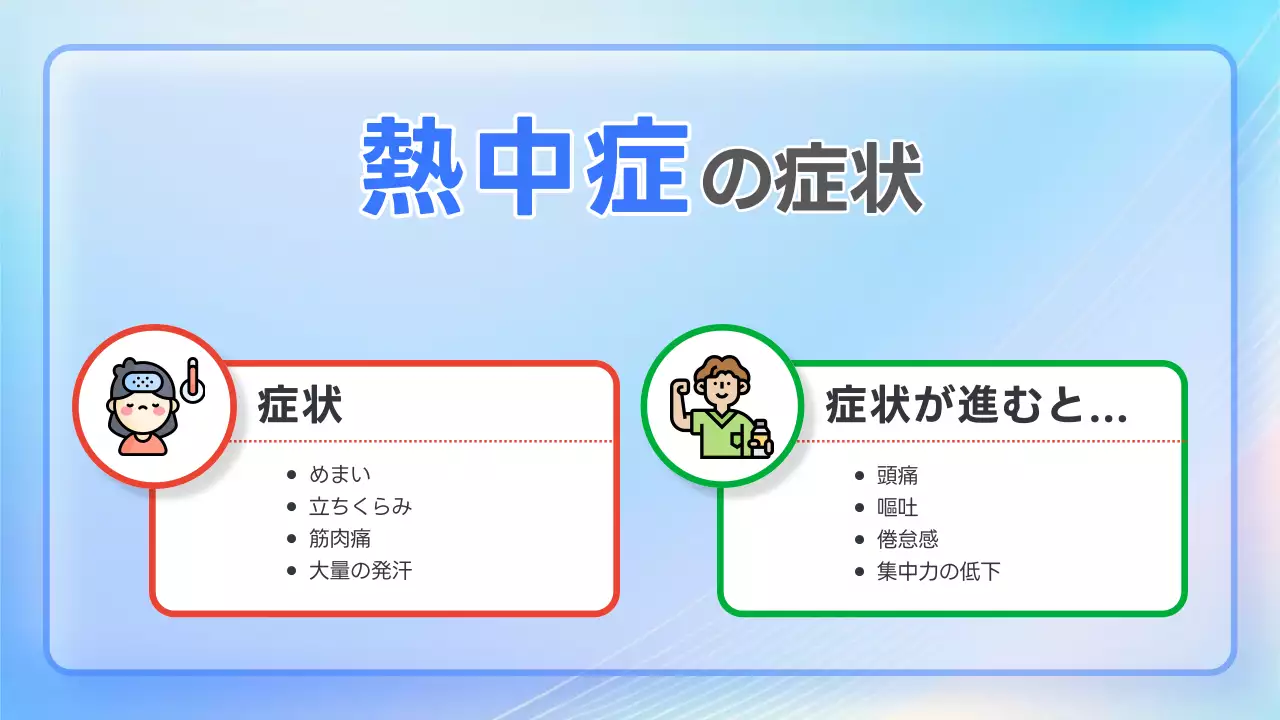 熱中症の症状

症状

- めまい
- 立ちくらみ
- 筋肉痛
- 大量の発汗

症状が進むと...

- 頭痛
- 嘔吐
- 倦怠感
- 集中力の低下